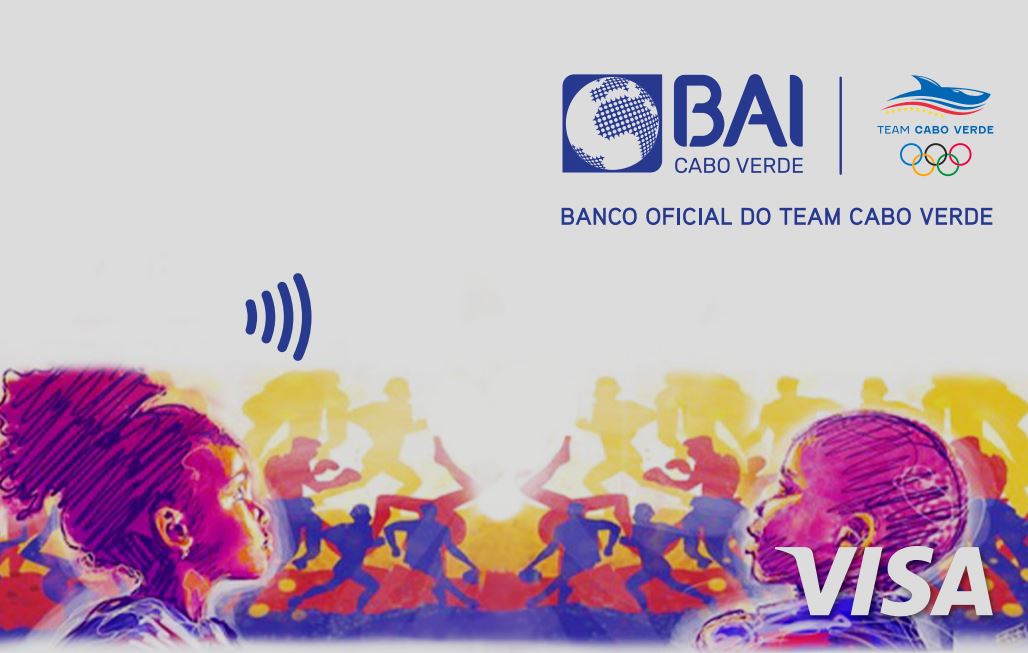 BAI
CABO VERDE

TEAM CABO VERDE

BANCO OFICIAL DO TEAM CABO VERDE

VISA